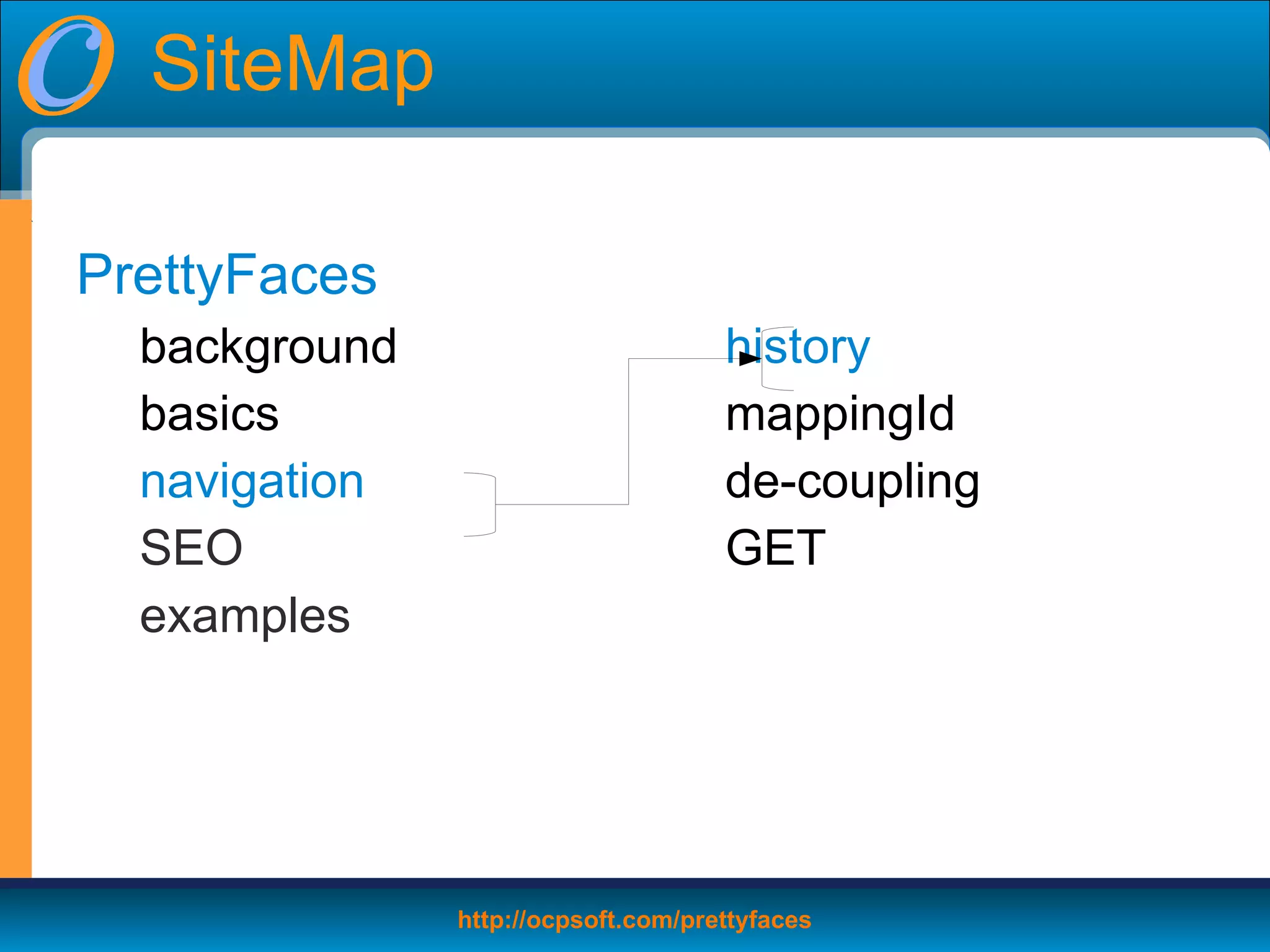 SiteMap

PrettyFaces

background

basics

navigation

SEO

examples

history

mappingId

de-coupling

GET

http://ocpsoft.com/prettyfaces